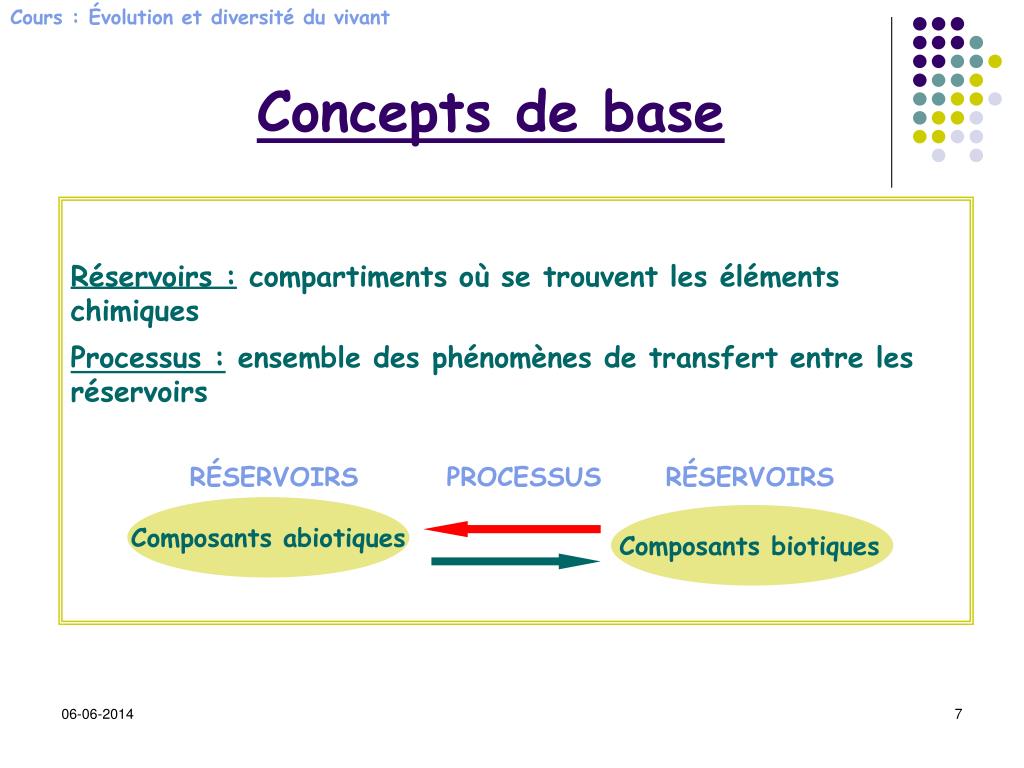 Cours : Évolution et diversité du vivant

Concepts de base

Réservoirs : compartiments où se trouvent les éléments chimiques

Processus : ensemble des phénomènes de transfert entre les réservoirs

RÉSERVOIRS PROCESSUS RÉSERVOIRS

Composants abiotiques

Composants biotiques

06-06-2014

7